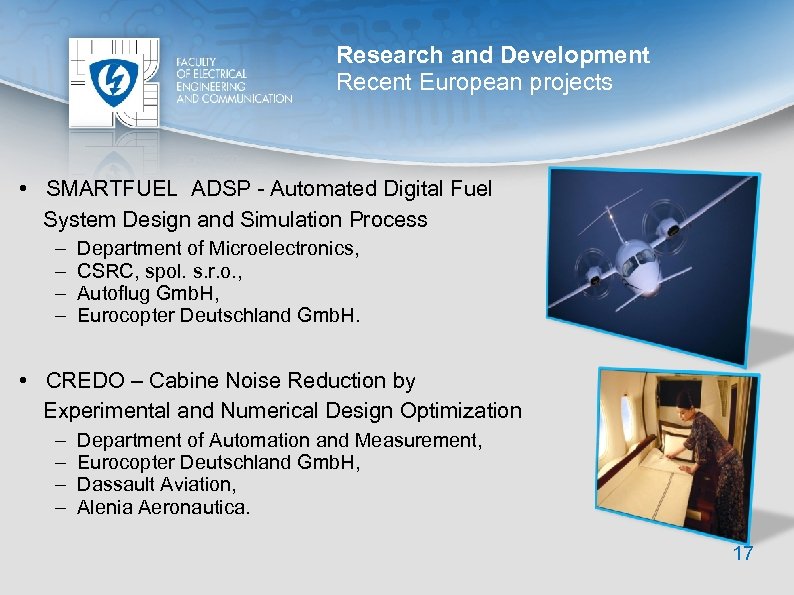 FACULTY
OF ELECTRICAL
ENGINEERING
AND COMMUNICATION

Research and Development
Recent European projects

• SMARTFUEL ADSP - Automated Digital Fuel System Design and Simulation Process
– Department of Microelectronics,
– CSRC, spol. s.r.o.,
– Autoflug GmbH,
– Eurocopter Deutschland GmbH.

• CREDO – Cabine Noise Reduction by Experimental and Numerical Design Optimization
– Department of Automation and Measurement,
– Eurocopter Deutschland GmbH,
– Dassault Aviation,
– Alenia Aeronautica.

17